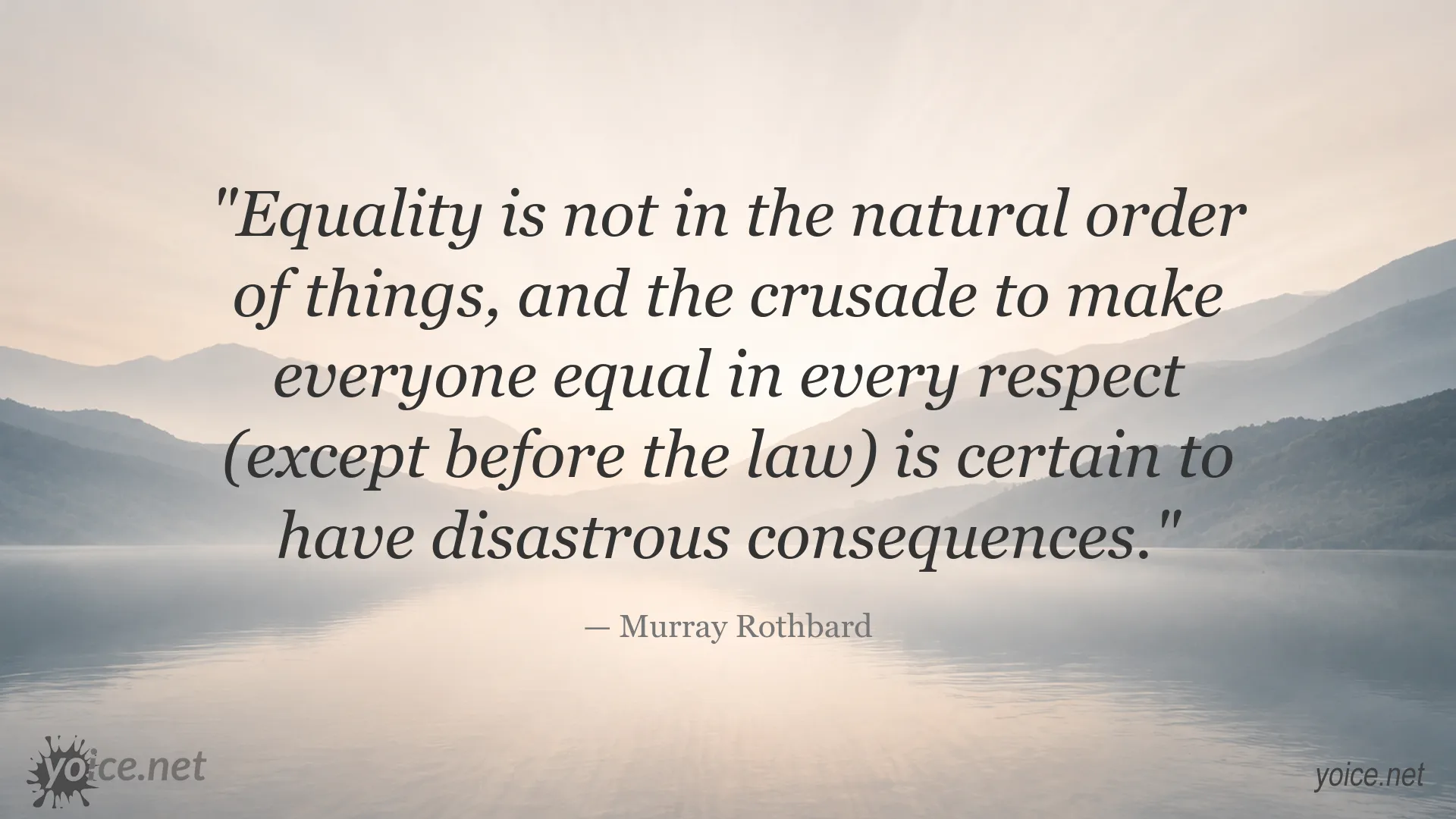 "Equality is not in the natural order of things, and the crusade to make everyone equal in every respect (except before the law) is certain to have disastrous consequences."

— Murray Rothbard

yoice.net

yoice.net